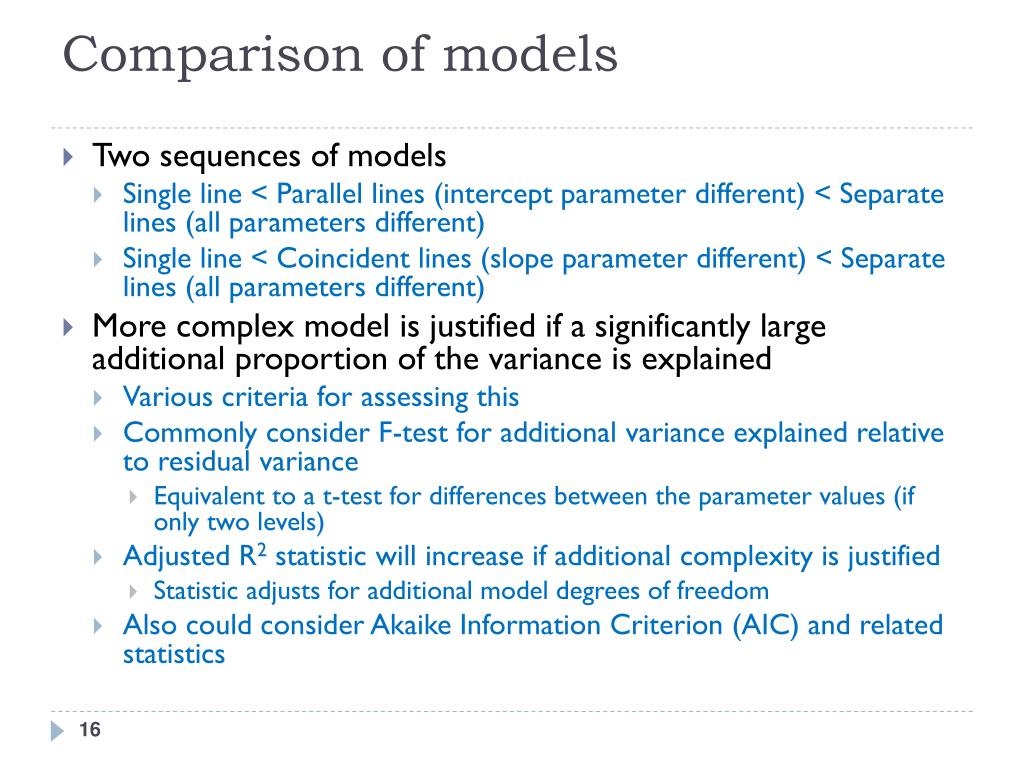 Comparison of models

Two sequences of models

Single line < Parallel lines (intercept parameter different) < Separate lines (all parameters different)

Single line < Coincident lines (slope parameter different) < Separate lines (all parameters different)

More complex model is justified if a significantly large additional proportion of the variance is explained

Various criteria for assessing this

Commonly consider F-test for additional variance explained relative to residual variance

Equivalent to a t-test for differences between the parameter values (if only two levels)

Adjusted $R^2$ statistic will increase if additional complexity is justified

Statistic adjusts for additional model degrees of freedom

Also could consider Akaike Information Criterion (AIC) and related statistics

16